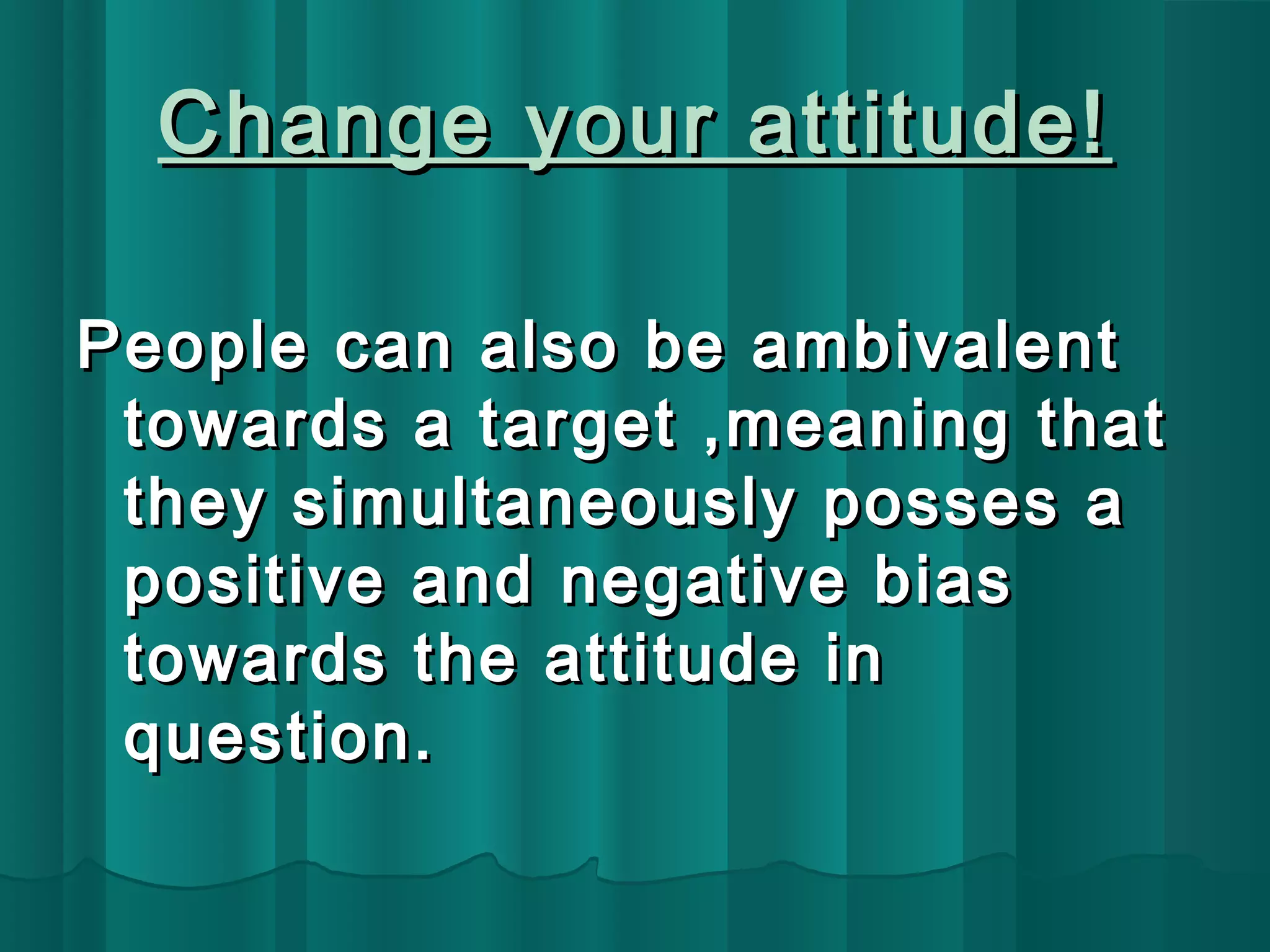 Change your attitude!

People can also be ambivalent towards a target ,meaning that they simultaneously posses a positive and negative bias towards the attitude in question.